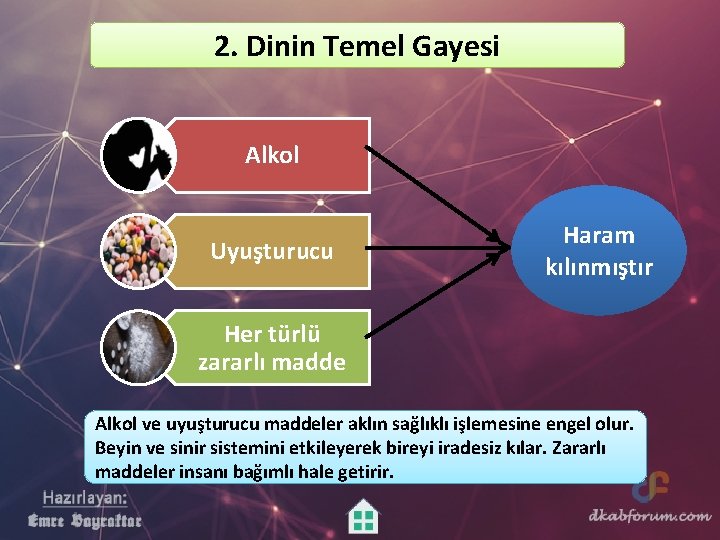 2. Dinin Temel Gayesi

Alkol

Uyuşturucu

Her türlü zararlı madde

Haram kılınmıştır

Alkol ve uyuşturucu maddeler aklın sağlıklı işlemesine engel olur. Beyin ve sinir sistemini etkileyerek bireyi iradesiz kılar. Zararlı maddeler insanı bağımlı hale getirir.

Hazırlayan:
Emre Bayraktar

dkabforum.com